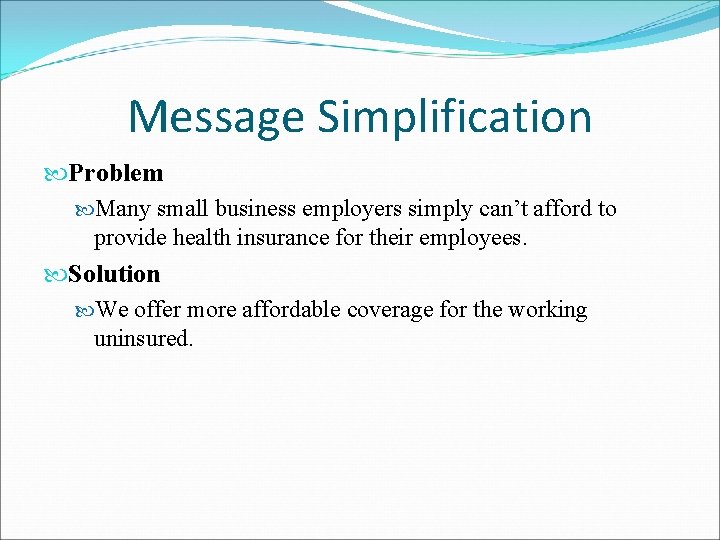 Message Simplification

Problem

Many small business employers simply can’t afford to provide health insurance for their employees.

Solution

We offer more affordable coverage for the working uninsured.